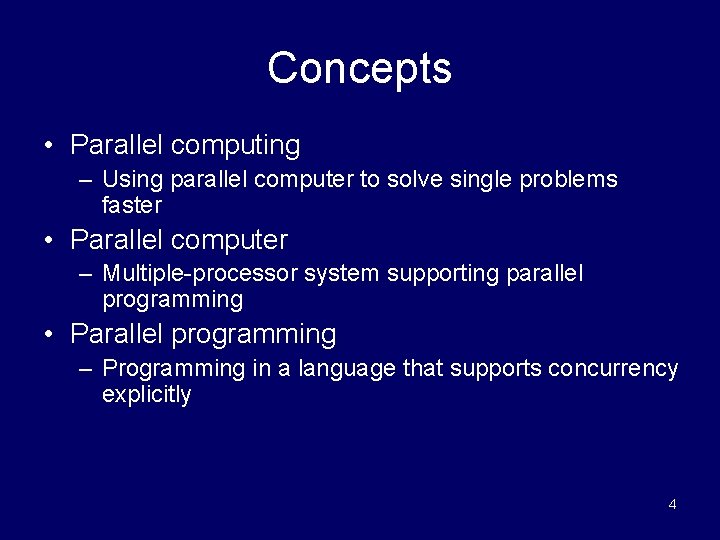 Concepts

• Parallel computing
  – Using parallel computer to solve single problems faster
• Parallel computer
  – Multiple-processor system supporting parallel programming
• Parallel programming
  – Programming in a language that supports concurrency explicitly

4